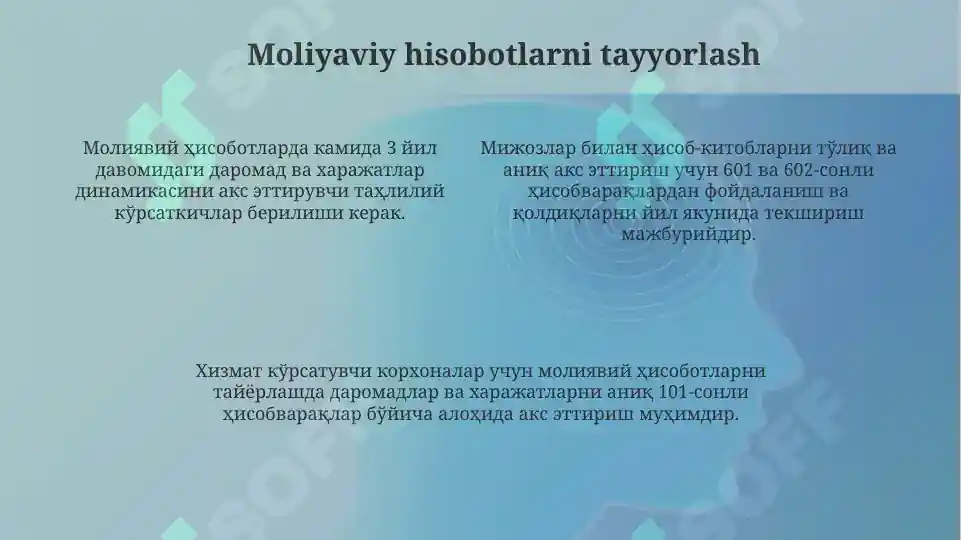 Moliyaviy hisobotlarni tayyorlash

Молиявий ҳисоботларда камида 3 йил давомидаги даромад ва харажатлар динамикасини акс эттирувчи таҳлилий кўрсаткичлар берилиши керак.

Мижозлар билан ҳисоб-китобларни тўлиқ ва аниқ акс эттириш учун 601 ва 602-сонли ҳисобварақлардан фойдаланиш ва қолдиқларни йил якунида текшириш мажбурийдир.

Хизмат кўрсатувчи корхоналар учун молиявий ҳисоботларни тайёрлашда даромадлар ва харажатларни аниқ 101-сонли ҳисобварақлар бўйича алоҳида акс эттириш муҳимдир.